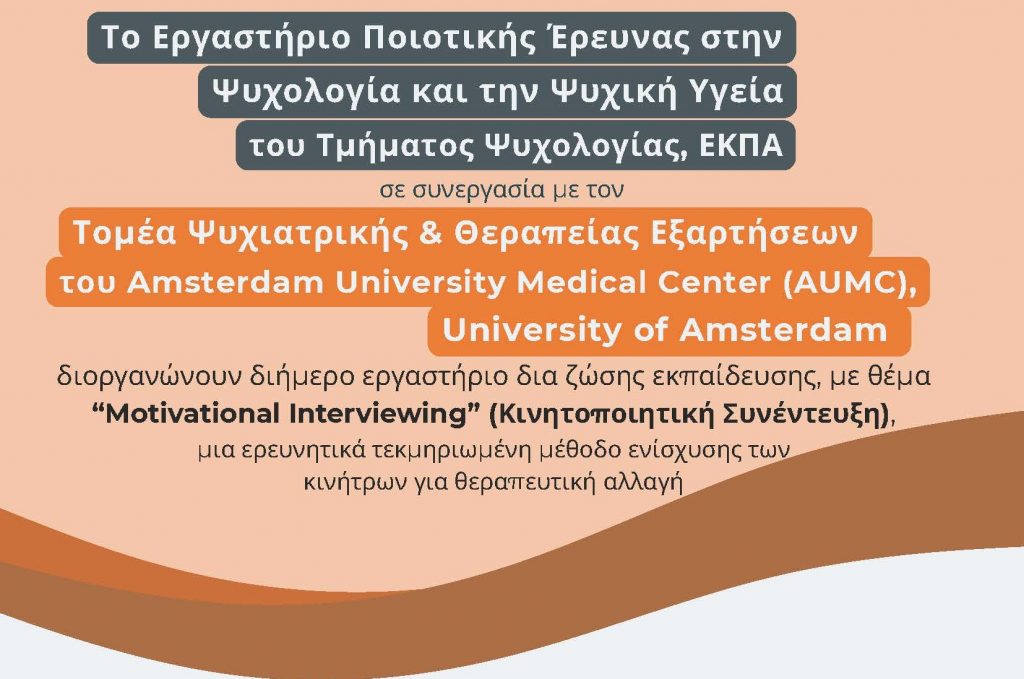 Το Εργαστήριο Ποιοτικής Έρευνας στην Ψυχολογία και την Ψυχική Υγεία του Τμήματος Ψυχολογίας, ΕΚΠΑ

σε συνεργασία με τον

Τομέα Ψυχιατρικής & Θεραπείας Εξαρτήσεων του Amsterdam University Medical Center (AUMC), University of Amsterdam

διοργανώνουν διήμερο εργαστήριο δια ζώσης εκπαίδευσης, με θέμα "Motivational Interviewing" (Κινητοποιητική Συνέντευξη), μια ερευνητικά τεκμηριωμένη μέθοδο ενίσχυσης των κινήτρων για θεραπευτική αλλαγή